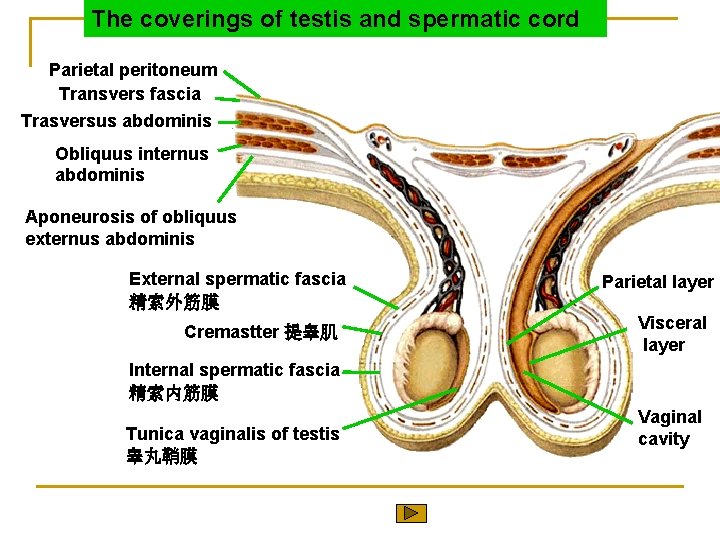 The coverings of testis and spermatic cord

Parietal peritoneum
Transvers fascia
Trasversus abdominis
Obliquus internus abdominis
Aponeurosis of obliquus externus abdominis

External spermatic fascia
精索外筋膜
Cremastter 提睾肌
Internal spermatic fascia
精索内筋膜
Tunica vaginalis of testis
睾丸鞘膜

Parietal layer
Visceral layer
Vaginal cavity